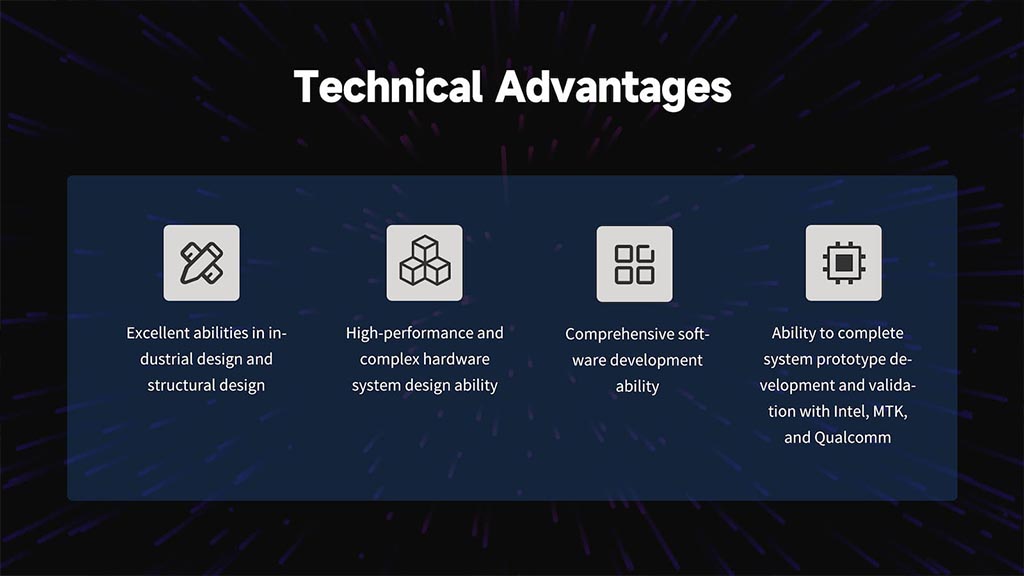 Technical Advantages

Excellent abilities in industrial design and structural design

High-performance and complex hardware system design ability

Comprehensive software development ability

Ability to complete system prototype development and validation with Intel, MTK, and Qualcomm